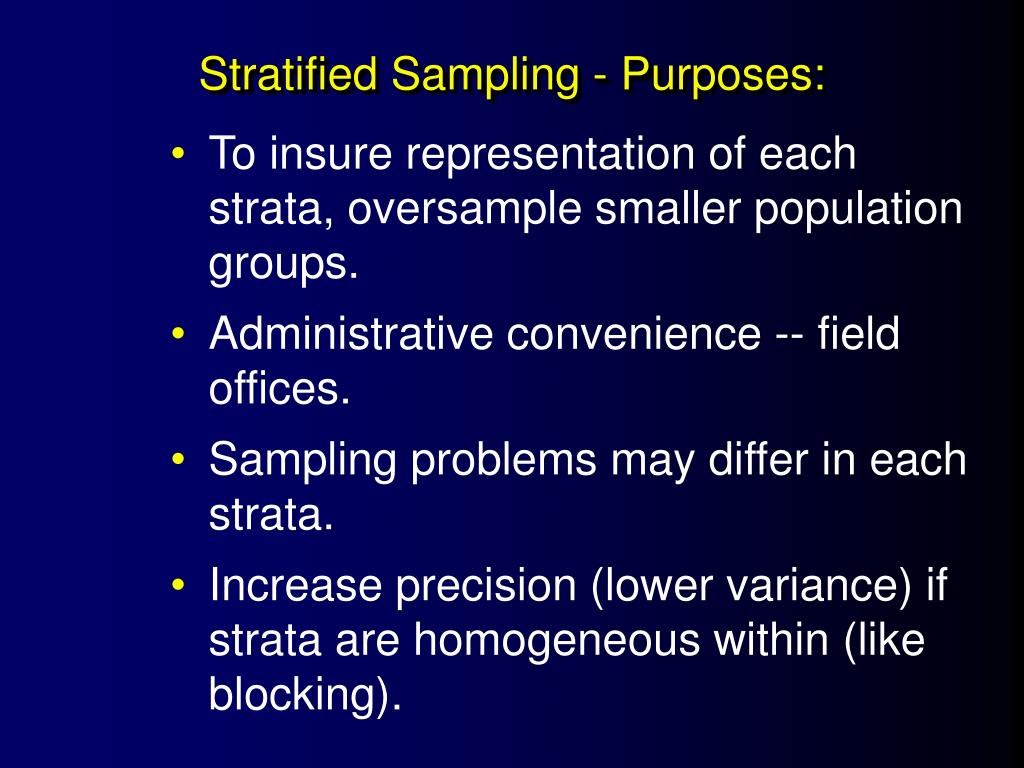 Stratified Sampling - Purposes:

• To insure representation of each strata, oversample smaller population groups.

• Administrative convenience -- field offices.

• Sampling problems may differ in each strata.

• Increase precision (lower variance) if strata are homogeneous within (like blocking).